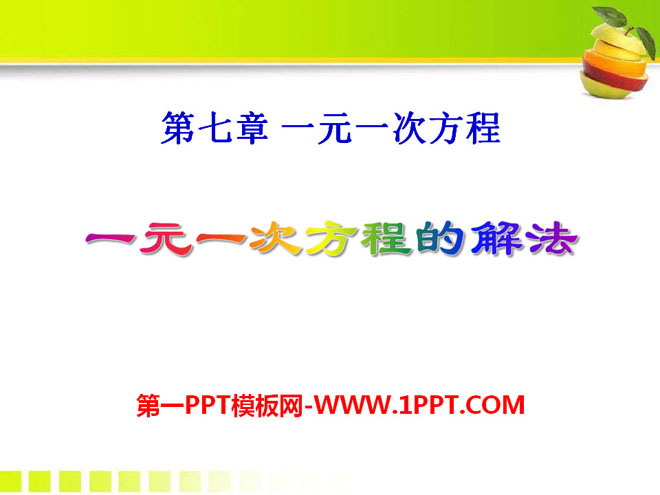 第七章 一元一次方程

一元一次方程的解法

第一PPT模板网-WWW.1PPT.COM